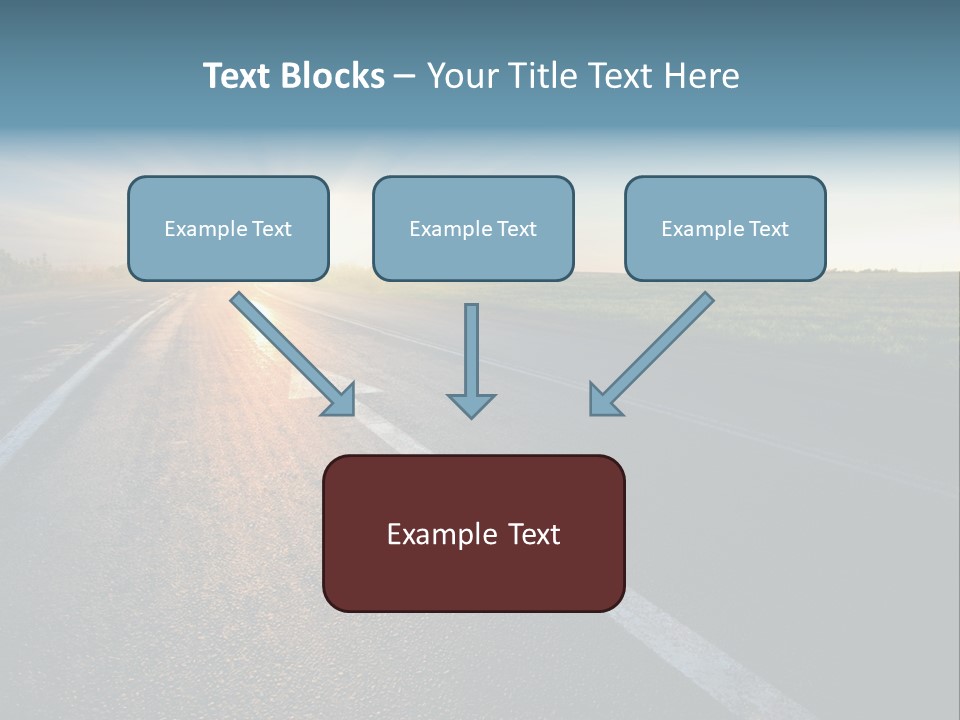 Text Blocks – Your Title Text Here

Example Text

Example Text

Example Text

Example Text